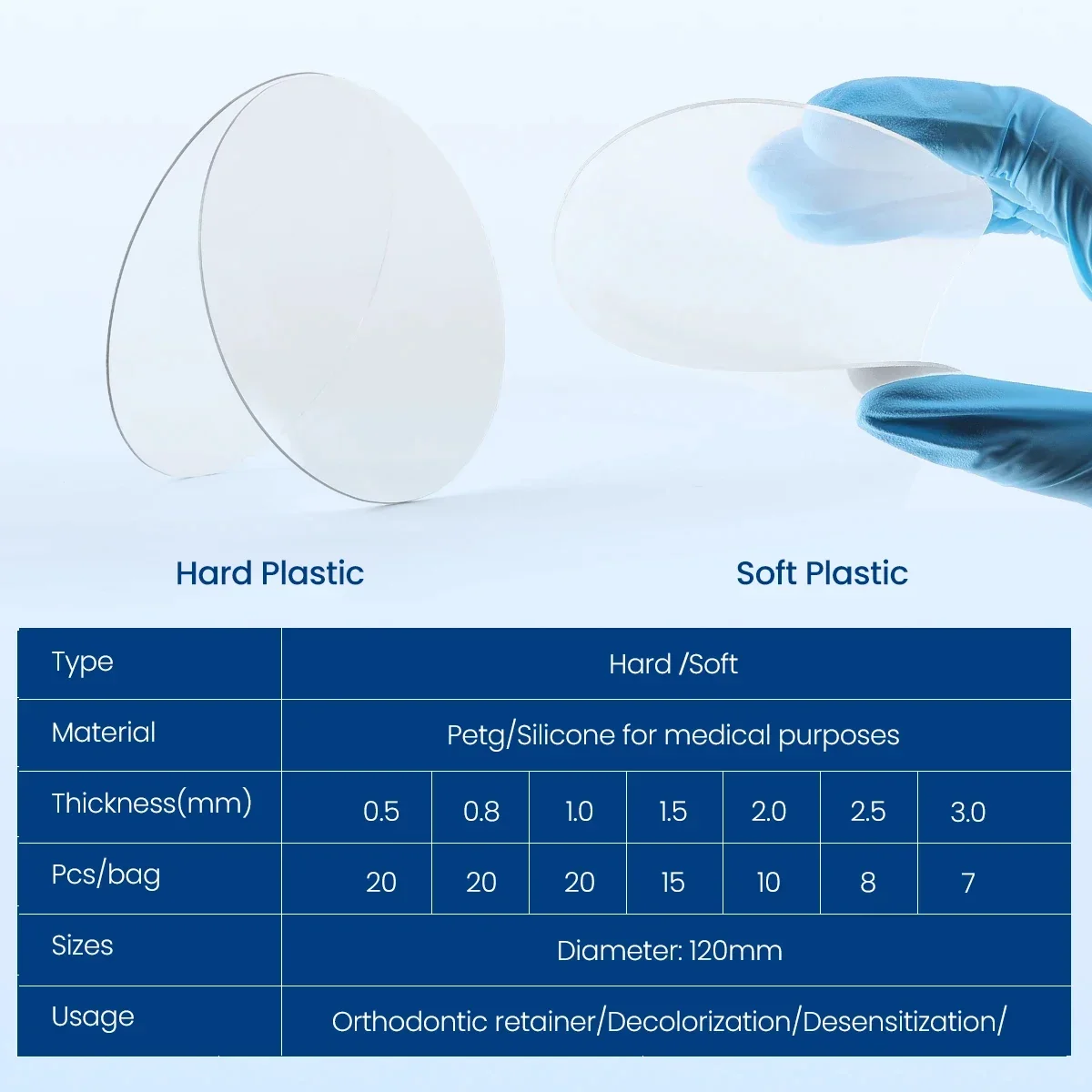 Hard Plastic

Soft Plastic

| Type | Hard /Soft | | | | | | |
|---|---|---|---|---|---|---|---|
| Material | Petg/Silicone for medical purposes | | | | | | |
| Thickness(mm) | 0.5 | 0.8 | 1.0 | 1.5 | 2.0 | 2.5 | 3.0 |
| Pcs/bag | 20 | 20 | 20 | 15 | 10 | 8 | 7 |
| Sizes | Diameter: 120mm | | | | | | |
| Usage | Orthodontic retainer/Decolorization/Desensitization/ | | | | | | |